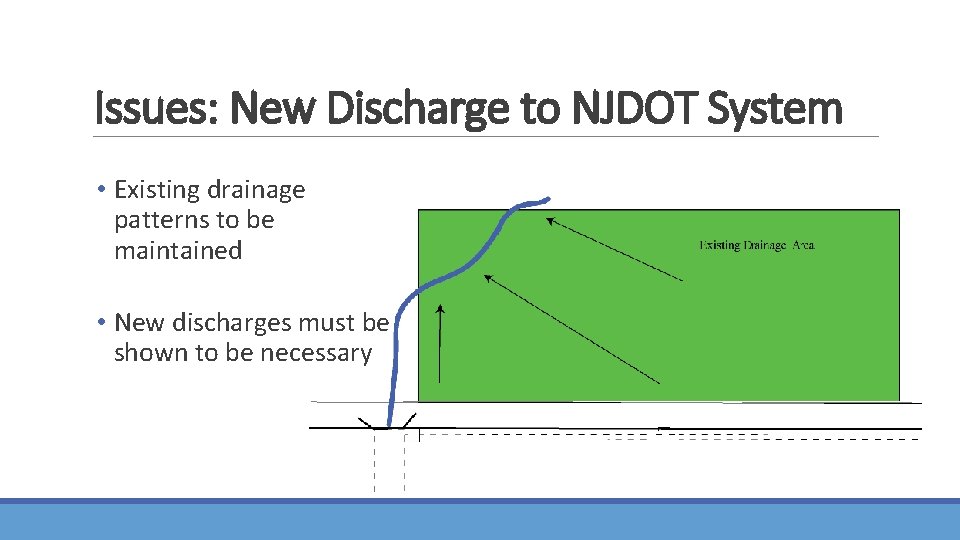 Issues: New Discharge to NJDOT System

• Existing drainage patterns to be maintained

• New discharges must be shown to be necessary

Existing Drainage Area